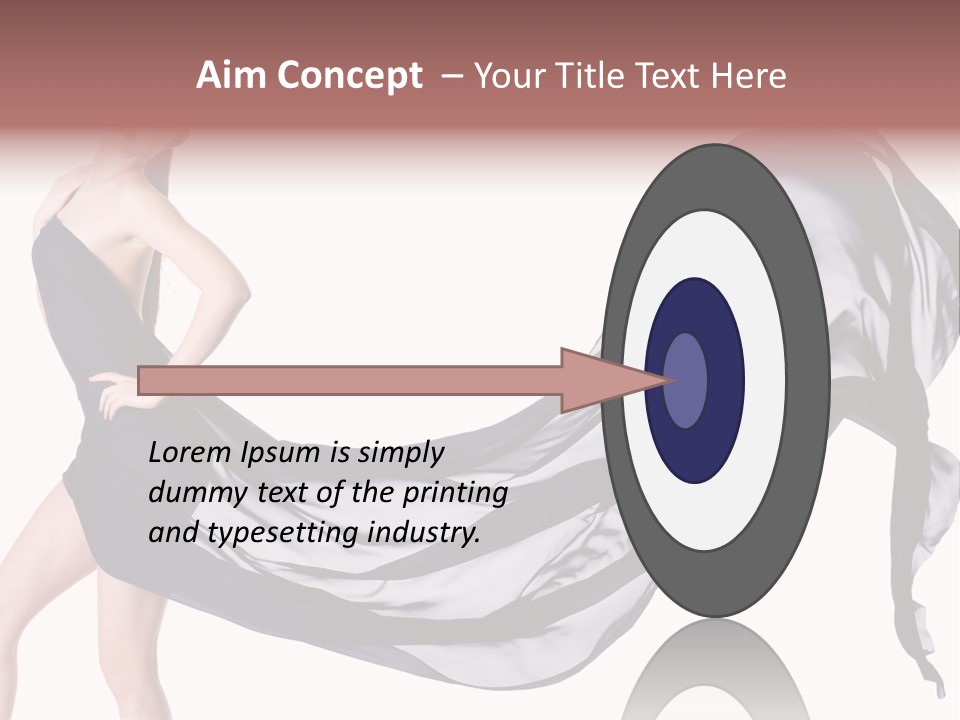 Aim Concept – Your Title Text Here

Lorem Ipsum is simply dummy text of the printing and typesetting industry.